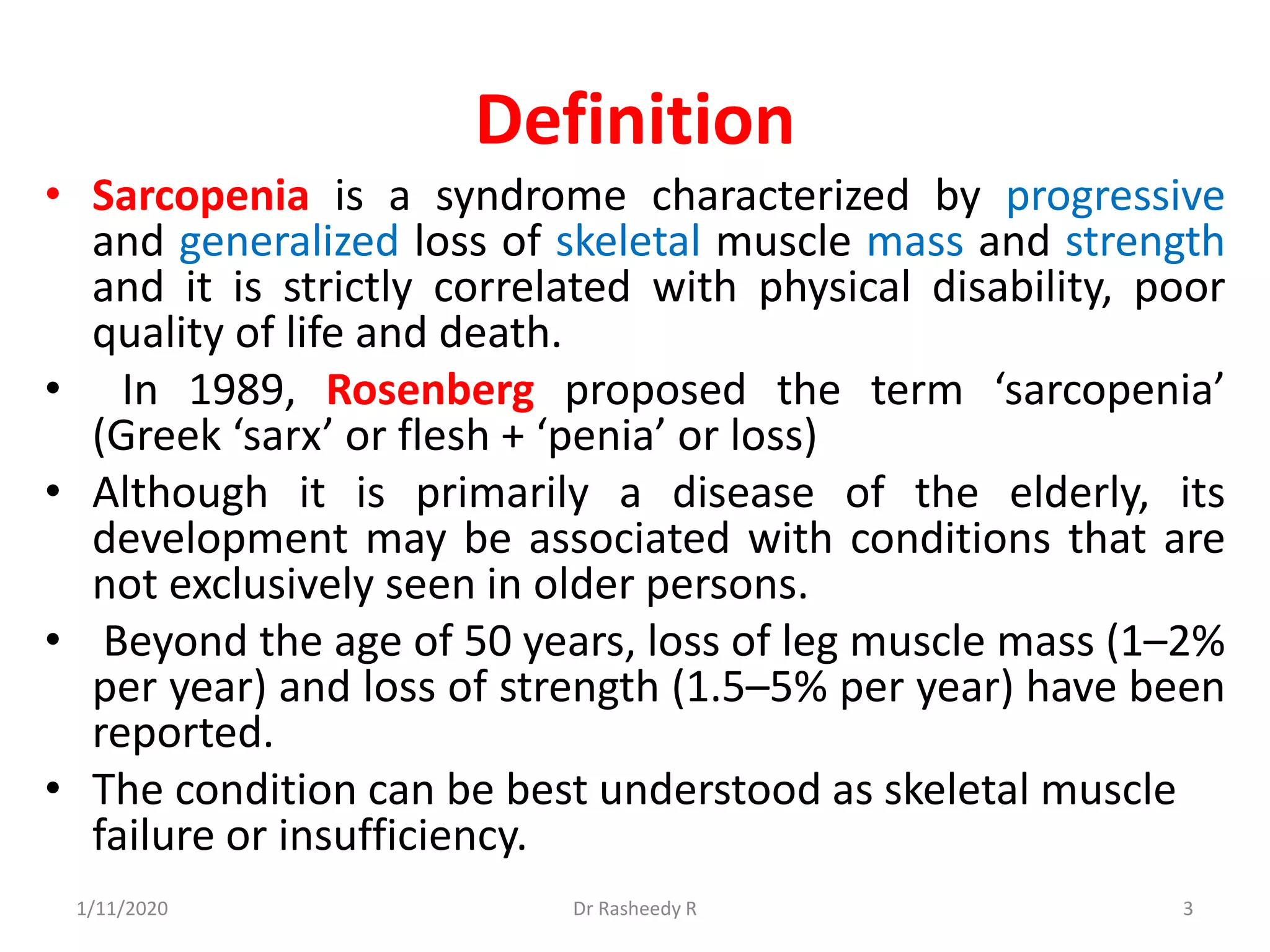 Definition

• Sarcopenia is a syndrome characterized by progressive and generalized loss of skeletal muscle mass and strength and it is strictly correlated with physical disability, poor quality of life and death.

• In 1989, Rosenberg proposed the term ‘sarcopenia’ (Greek ‘sarx’ or flesh + ‘penia’ or loss)

• Although it is primarily a disease of the elderly, its development may be associated with conditions that are not exclusively seen in older persons.

• Beyond the age of 50 years, loss of leg muscle mass (1–2% per year) and loss of strength (1.5–5% per year) have been reported.

• The condition can be best understood as skeletal muscle failure or insufficiency.

1/11/2020 Dr Rasheedy R 3